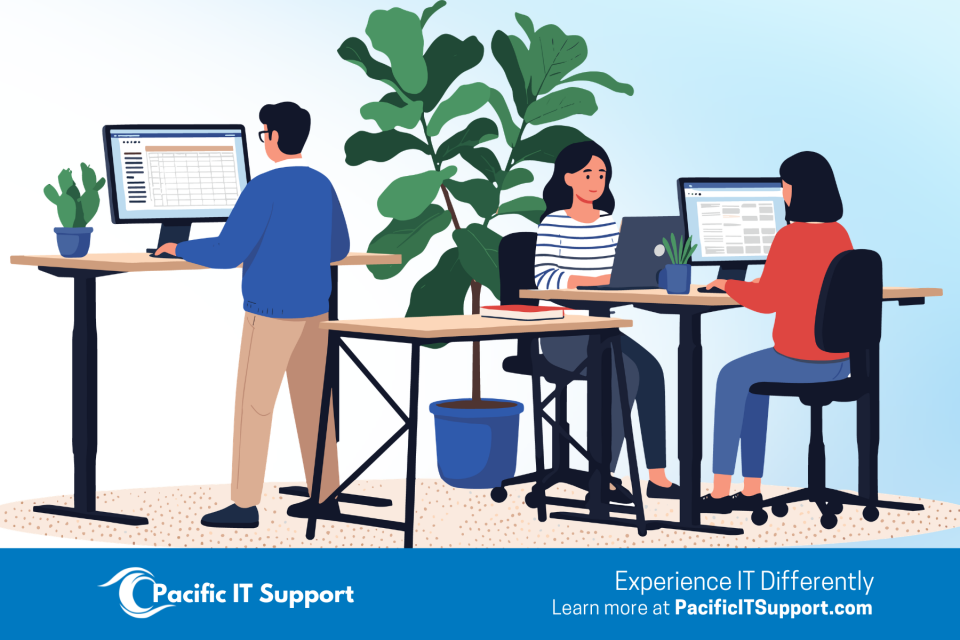 Pacific IT Support

Experience IT Differently
Learn more at PacificITSupport.com